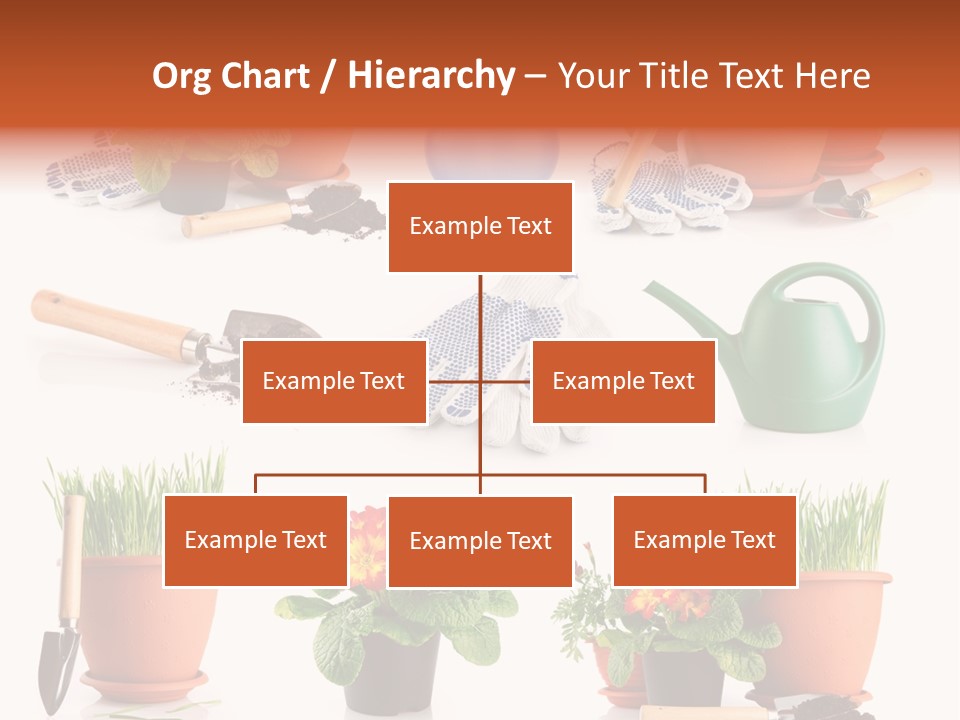 Org Chart / Hierarchy – Your Title Text Here

Example Text

Example Text

Example Text

Example Text

Example Text

Example Text